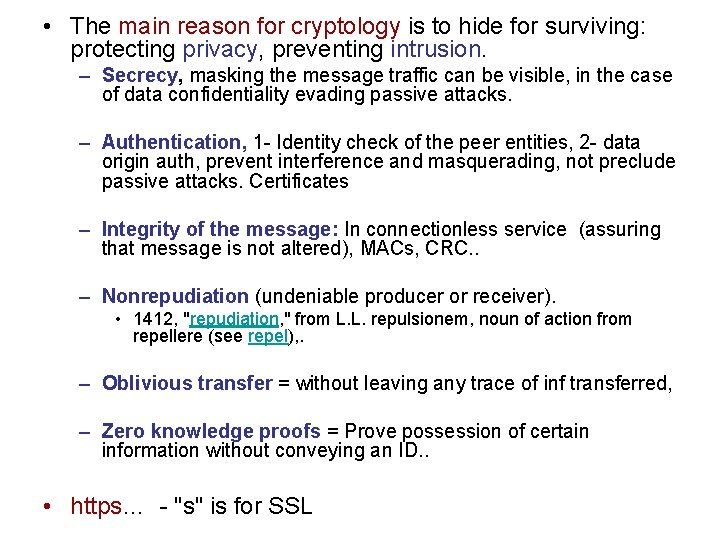 • The main reason for cryptology is to hide for surviving: protecting privacy, preventing intrusion.

– Secrecy, masking the message traffic can be visible, in the case of data confidentiality evading passive attacks.

– Authentication, 1- Identity check of the peer entities, 2- data origin auth, prevent interference and masquerading, not preclude passive attacks. Certificates

– Integrity of the message: In connectionless service (assuring that message is not altered), MACs, CRC..

– Nonrepudiation (undeniable producer or receiver).

• 1412, "repudiation," from L.L. repulsionem, noun of action from repellere (see repel),.

– Oblivious transfer = without leaving any trace of inf transferred,

– Zero knowledge proofs = Prove possession of certain information without conveying an ID..

• https... - "s" is for SSL